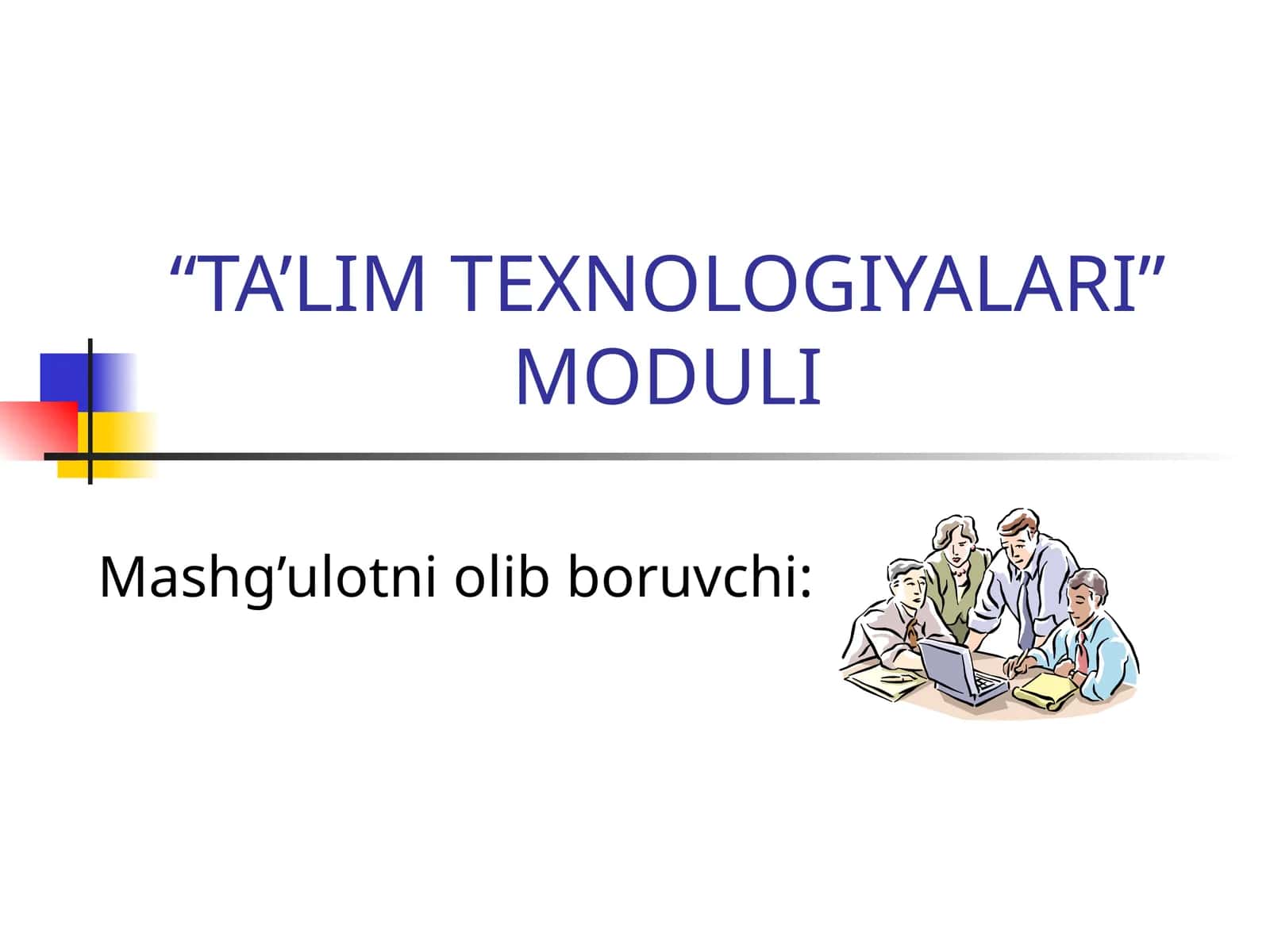 “TA’LIM TEXNOLOGIYALARI” MODULI

Mashg’ulotni olib boruvchi: